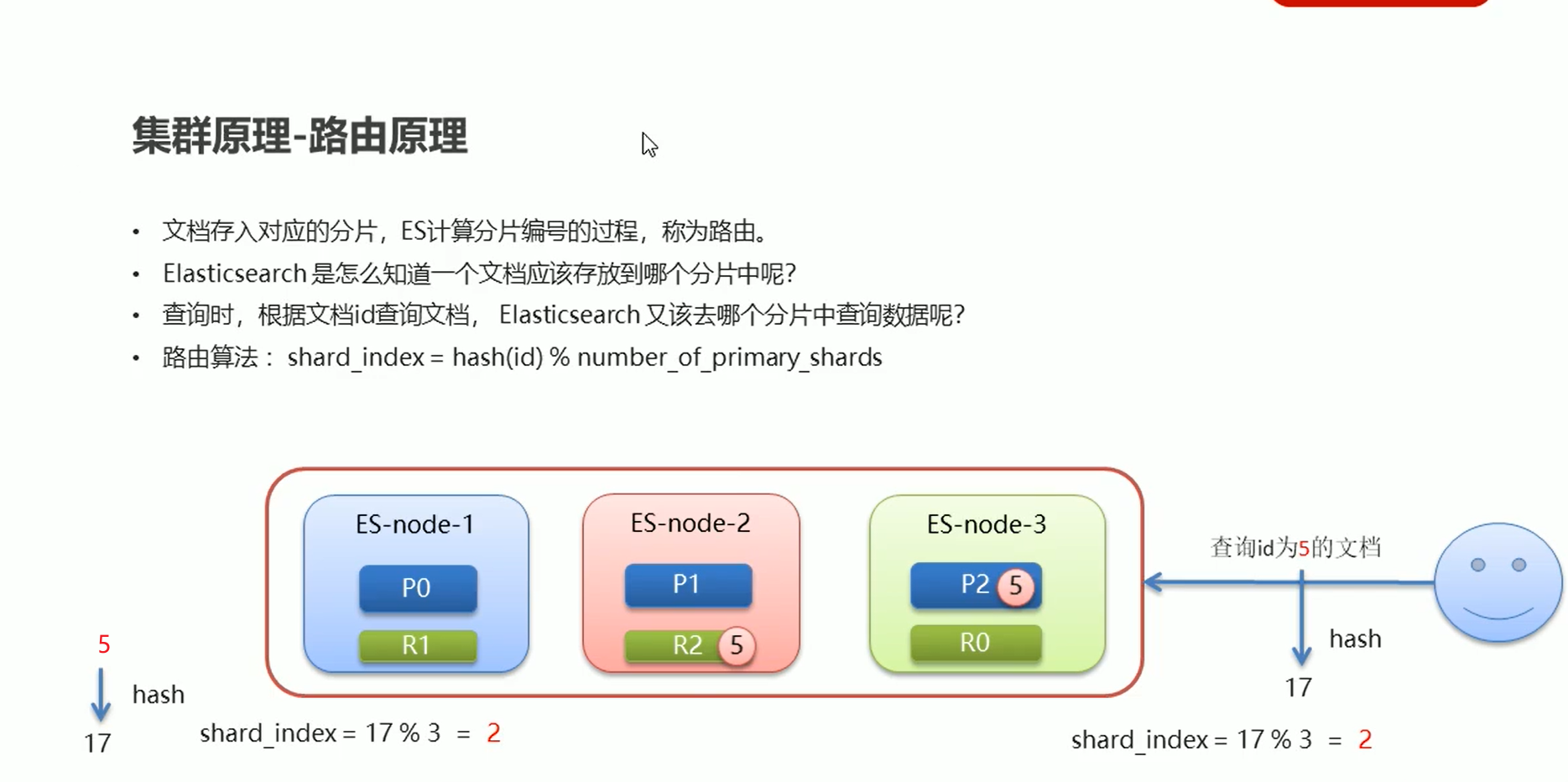 集群原理-路由原理

• 文档存入对应的分片，ES计算分片编号的过程，称为路由。
• Elasticsearch 是怎么知道一个文档应该存放到哪个分片中呢?
• 查询时，根据文档id查询文档， Elasticsearch 又该去哪个分片中查询数据呢?
• 路由算法： shard_index = hash(id) % number_of_primary_shards

ES-node-1
P0
R1

ES-node-2
P1
R2 5

ES-node-3
P2 5
R0

查询id为5的文档

hash

17

shard_index = 17 % 3 = 2

5

hash

17

shard_index = 17 % 3 = 2